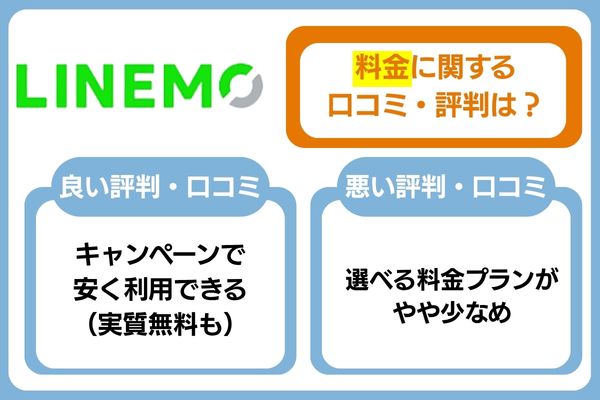 LINEMO

料金に関する
口コミ・評判は？

良い評判・口コミ

キャンペーンで
安く利用できる
（実質無料も）

悪い評判・口コミ

選べる料金プランが
やや少なめ